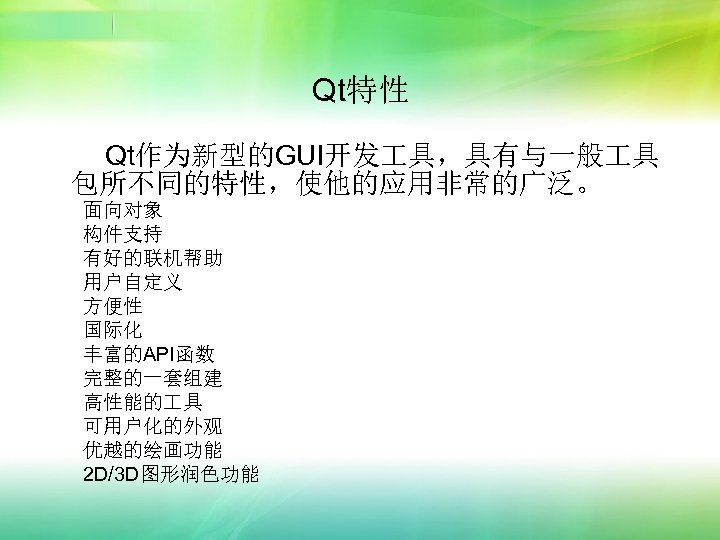 Qt特性

Qt作为新型的GUI开发工具，具有与一般工具包所不同的特性，使他的应用非常的广泛。

面向对象
构件支持
有好的联机帮助
用户自定义
方便性
国际化
丰富的API函数
完整的一套组建
高性能的工具
可用户化的外观
优越的绘画功能
2D/3D图形润色功能